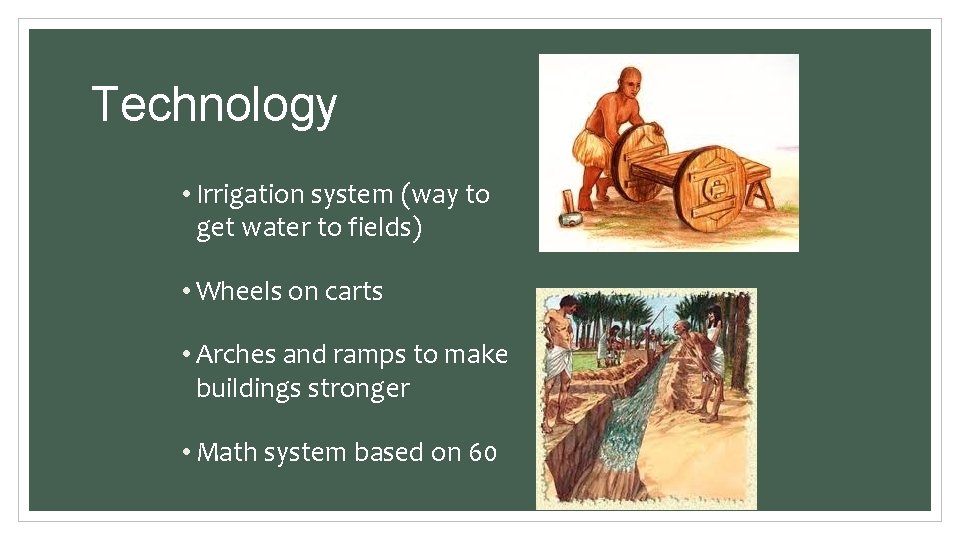 Technology

• Irrigation system (way to get water to fields)

• Wheels on carts

• Arches and ramps to make buildings stronger

• Math system based on 60